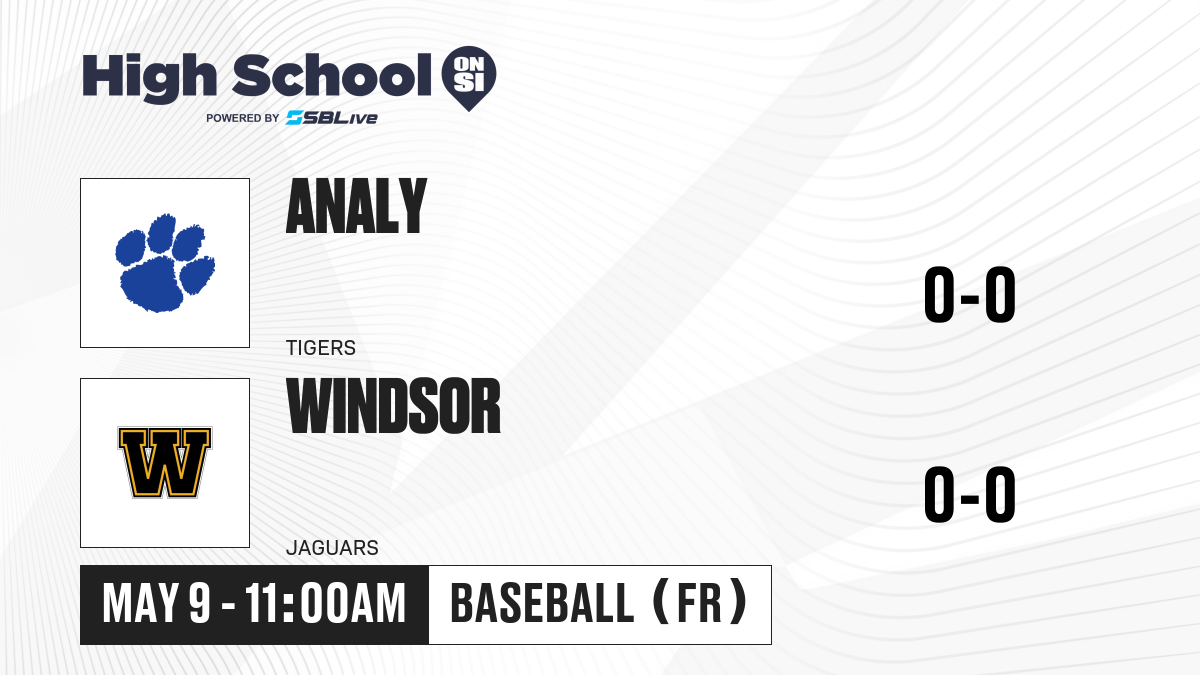 High School ON SI
POWERED BY SBLive

ANALY
TIGERS
0-0

W
WINDSOR
JAGUARS
0-0

MAY 9 - 11:00AM
BASEBALL (FR)